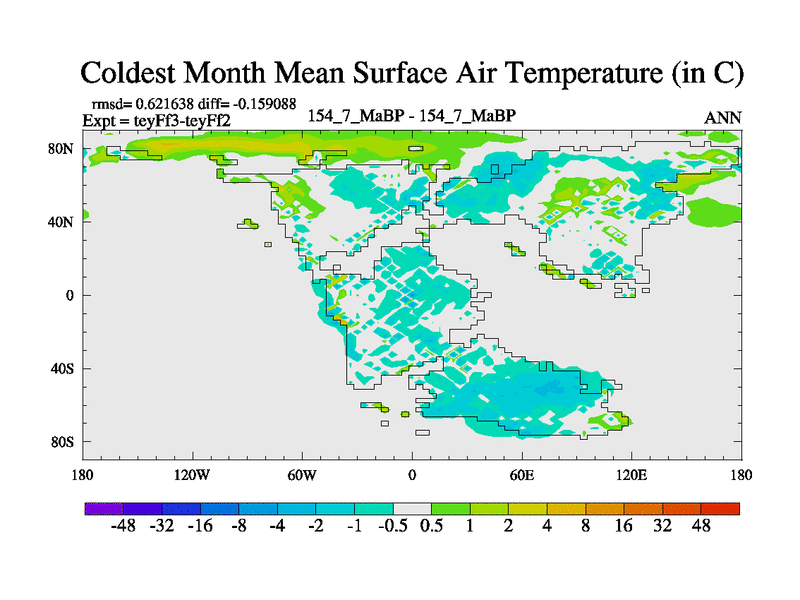 Coldest Month Mean Surface Air Temperature (in C)

rmsd= 0.621638 diff= -0.159088
Expt = teyFf3-teyFf2

154_7_MaBP - 154_7_MaBP

ANN

80N
40N
0
40S
80S

180
120W
60W
0
60E
120E
180

-48 -32 -16 -8 -4 -2 -1 -0.5 0.5 1 2 4 8 16 32 48